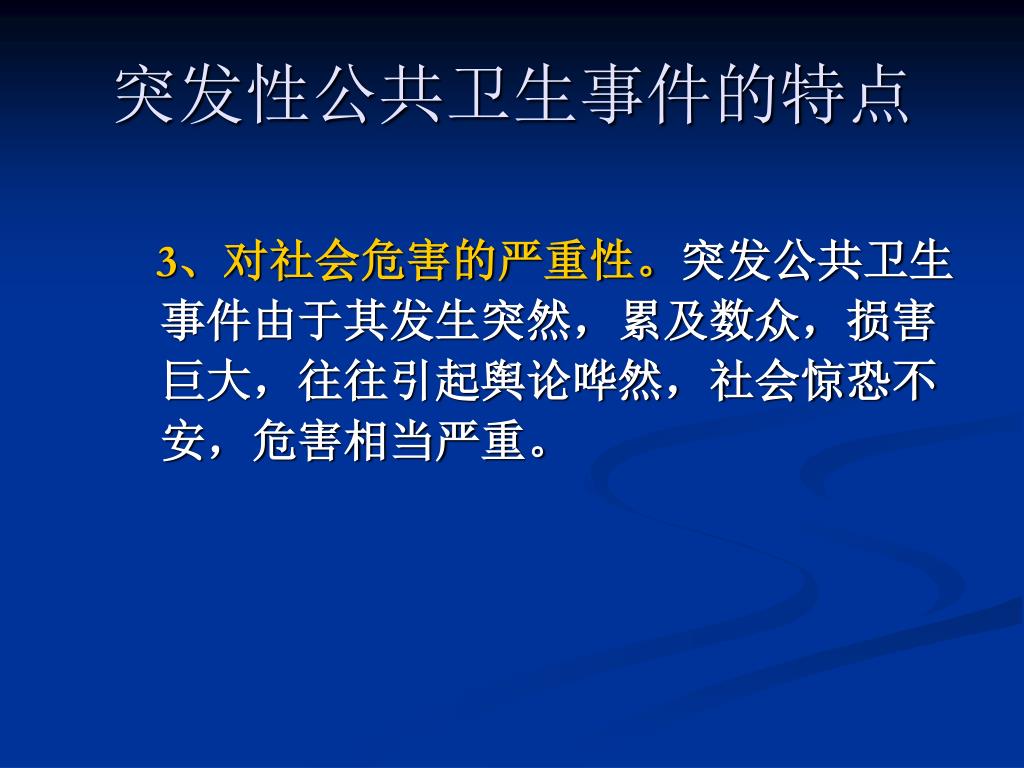 突发性公共卫生事件的特点

3、对社会危害的严重性。突发公共卫生事件由于其发生突然，累及数众，损害巨大，往往引起舆论哗然，社会惊恐不安，危害相当严重。